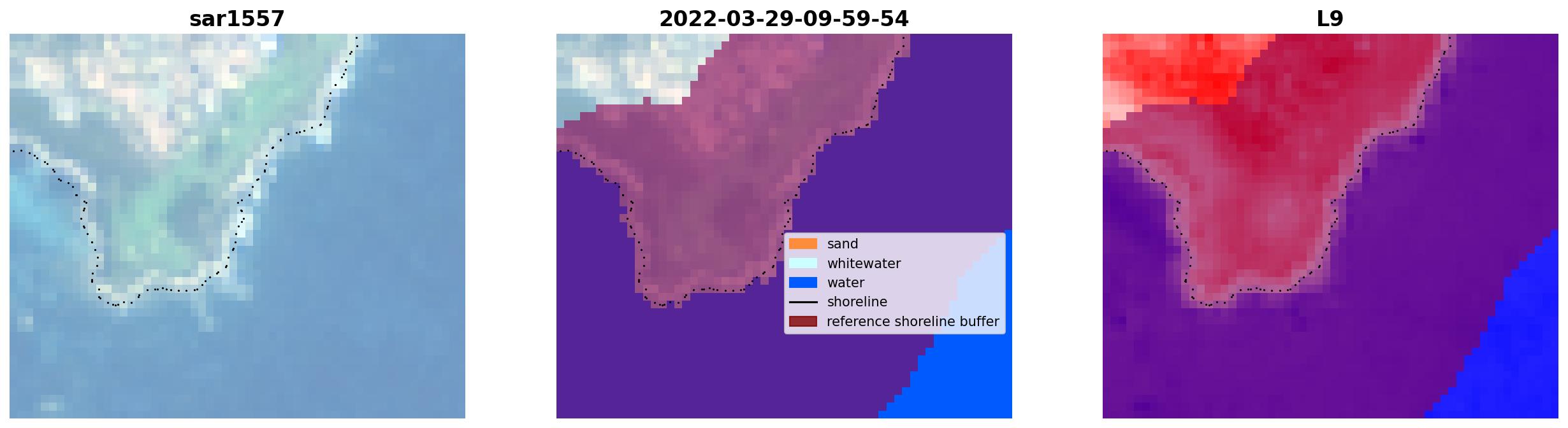 sar1557

2022-03-29-09-59-54

sand
whitewater
water
shoreline
reference shoreline buffer

L9